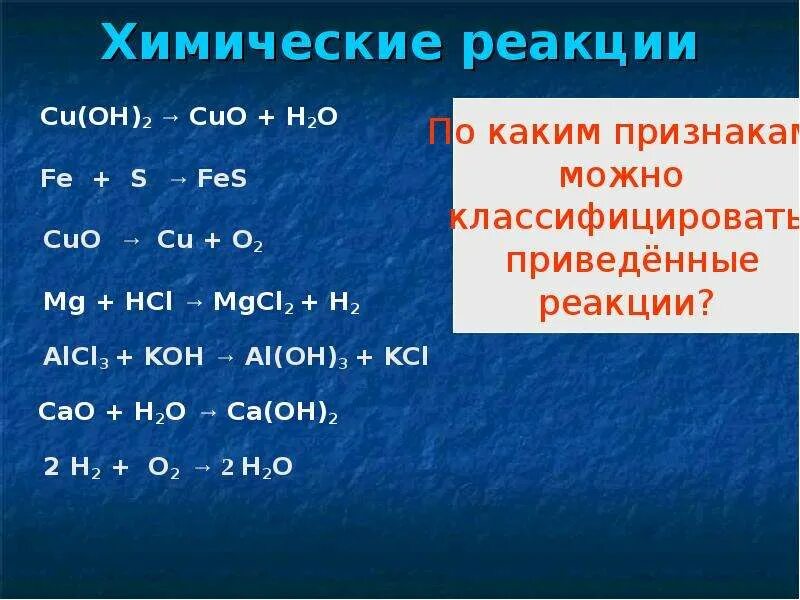 Химические реакции

$Cu(OH)_2 \rightarrow CuO + H_2O$

$Fe + S \rightarrow FeS$

$CuO \rightarrow Cu + O_2$

$Mg + HCl \rightarrow MgCl_2 + H_2$

$AlCl_3 + KOH \rightarrow Al(OH)_3 + KCl$

$CaO + H_2O \rightarrow Ca(OH)_2$

$2 H_2 + O_2 \rightarrow 2 H_2O$

По каким признакам можно классифицировать приведённые реакции?